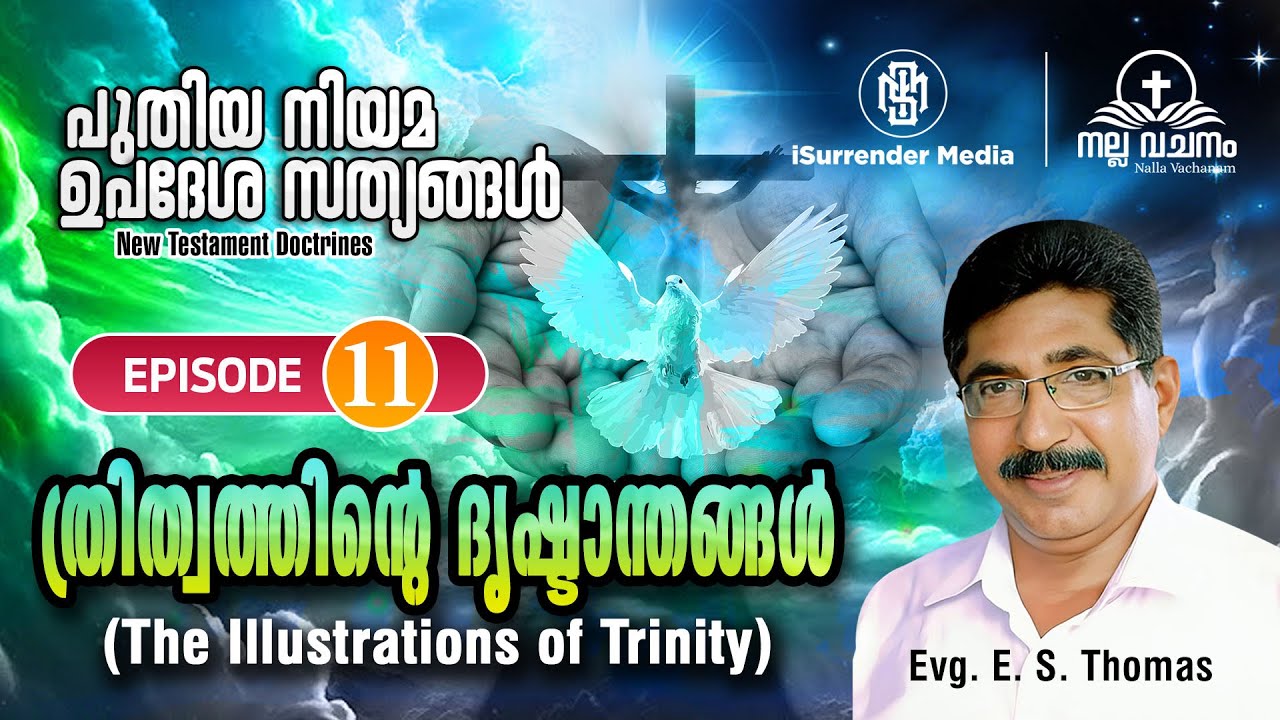 പുതിയ നിയമ ഉപദേശ സത്യങ്ങൾ
New Testament Doctrines

iSurrender Media

നല്ല വചനം
Nalla Vachanam

EPISODE 11

ത്രിത്വത്തിന്റെ ദൃഷ്ടാന്തങ്ങൾ
(The Illustrations of Trinity)

Evg. E. S. Thomas